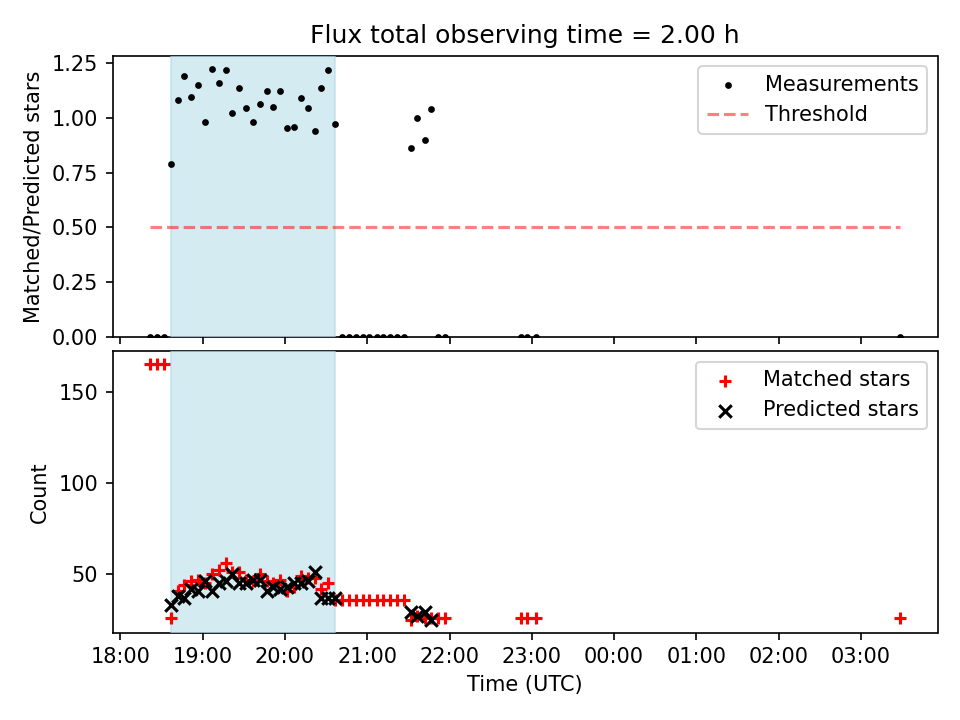 Flux total observing time = 2.00 h

Matched/Predicted stars

1.25
1.00
0.75
0.50
0.25
0.00

Measurements
Threshold

Count

150
100
50

Matched stars
Predicted stars

18:00 19:00 20:00 21:00 22:00 23:00 00:00 01:00 02:00 03:00

Time (UTC)